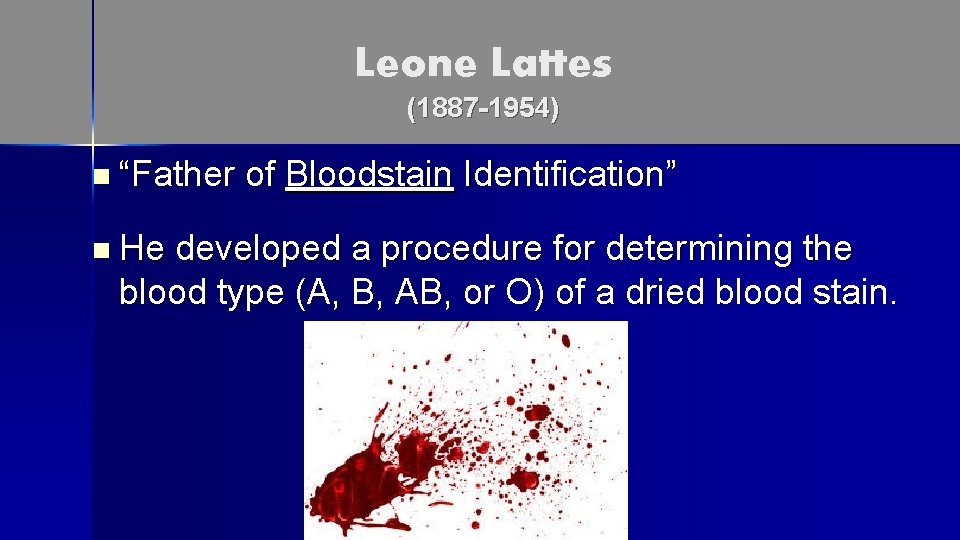 Leone Lattes
(1887-1954)

“Father of Bloodstain Identification”

He developed a procedure for determining the blood type (A, B, AB, or O) of a dried blood stain.